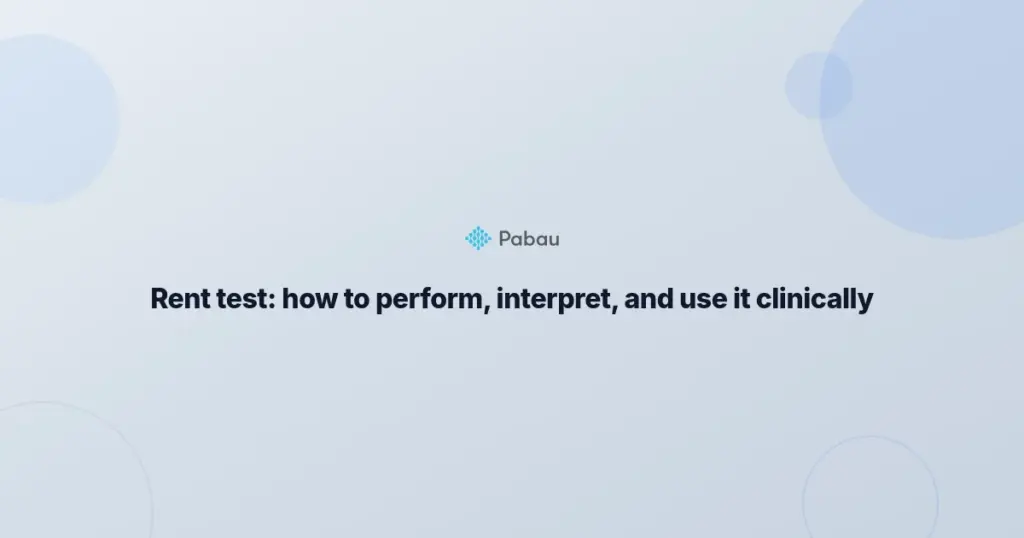 Pabau

Rent test: how to perform, interpret, and use it clinically